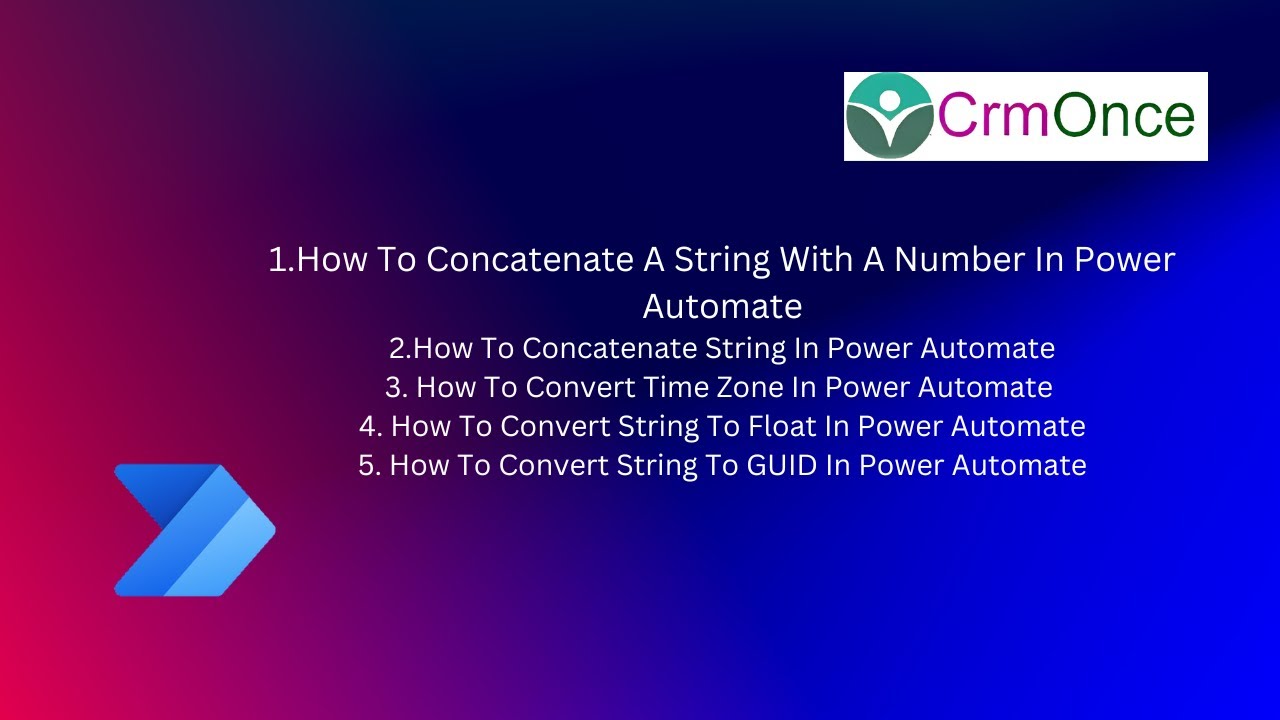 CrmOnce

1.How To Concatenate A String With A Number In Power Automate

2.How To Concatenate String In Power Automate

3. How To Convert Time Zone In Power Automate

4. How To Convert String To Float In Power Automate

5. How To Convert String To GUID In Power Automate